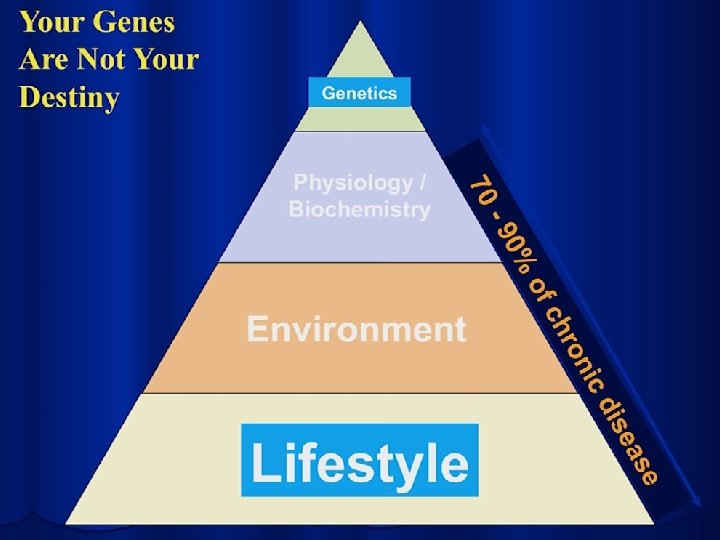 Your Genes Are Not Your Destiny

Genetics

Physiology / Biochemistry

Environment

Lifestyle

70 - 90% of chronic disease